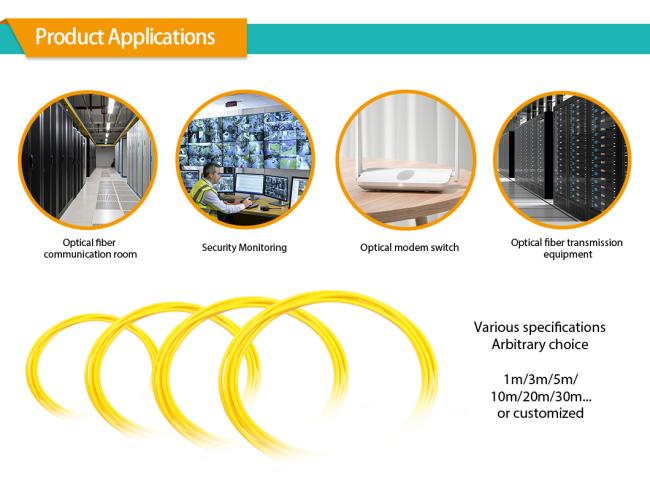 Product Applications

Optical fiber communication room

Security Monitoring

Optical modem switch

Optical fiber transmission equipment

Various specifications
Arbitrary choice

1m/3m/5m/
10m/20m/30m...
or customized